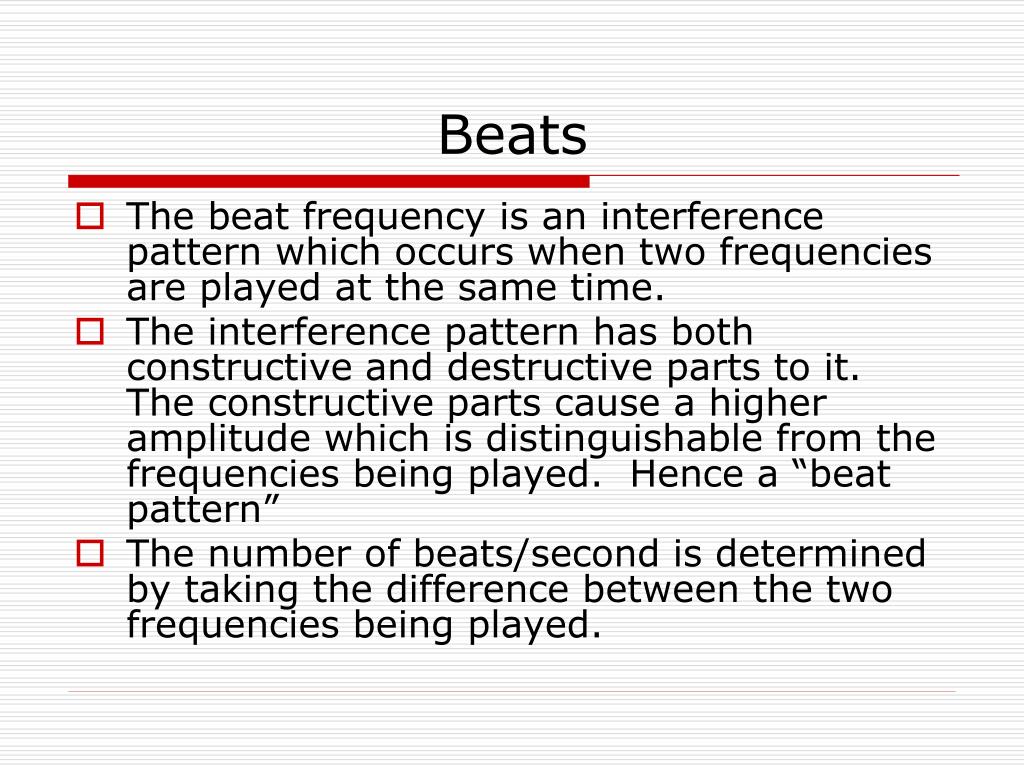 Beats

The beat frequency is an interference pattern which occurs when two frequencies are played at the same time.

The interference pattern has both constructive and destructive parts to it. The constructive parts cause a higher amplitude which is distinguishable from the frequencies being played. Hence a “beat pattern”

The number of beats/second is determined by taking the difference between the two frequencies being played.